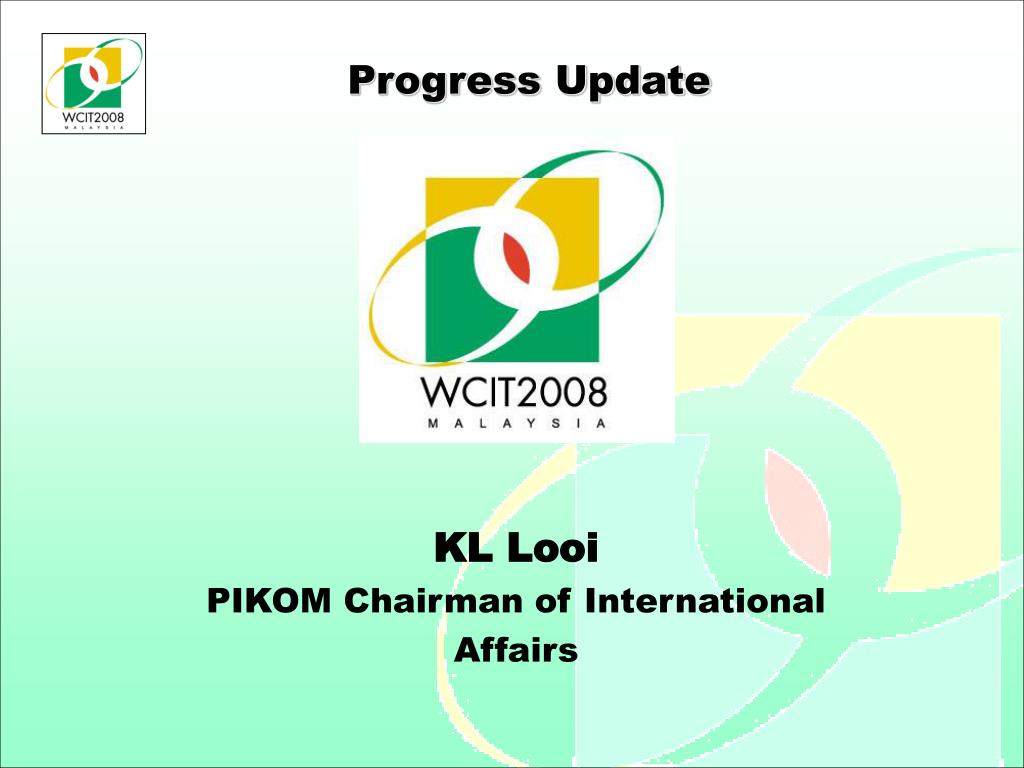 WCIT2008
MALAYSIA

Progress Update

WCIT2008
MALAYSIA

KL Looi
PIKOM Chairman of International Affairs